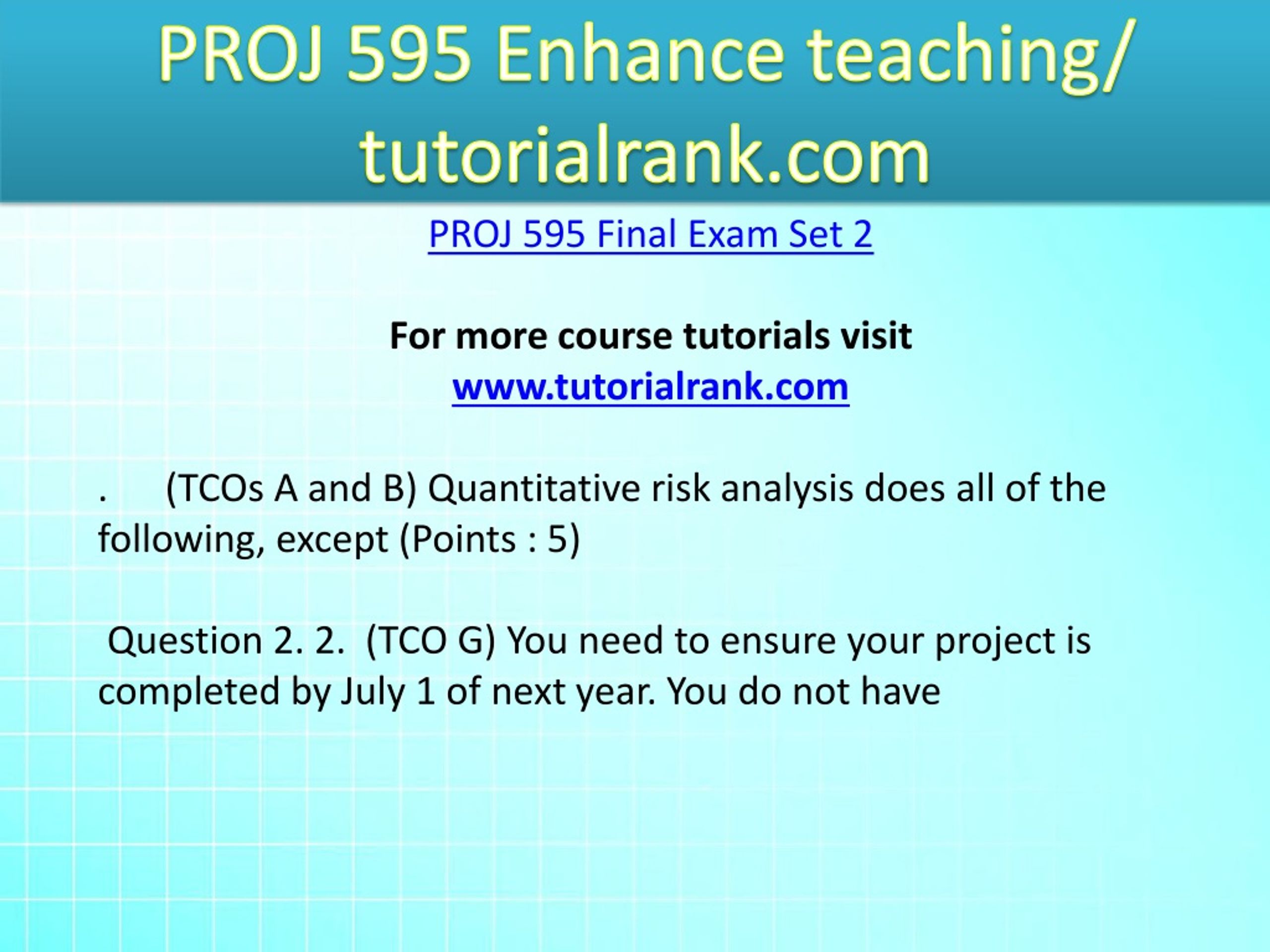 PROJ 595 Enhance teaching/ tutorialrank.com

PROJ 595 Final Exam Set 2

For more course tutorials visit
www.tutorialrank.com

. (TCOs A and B) Quantitative risk analysis does all of the following, except (Points : 5)

Question 2. 2. (TCO G) You need to ensure your project is completed by July 1 of next year. You do not have